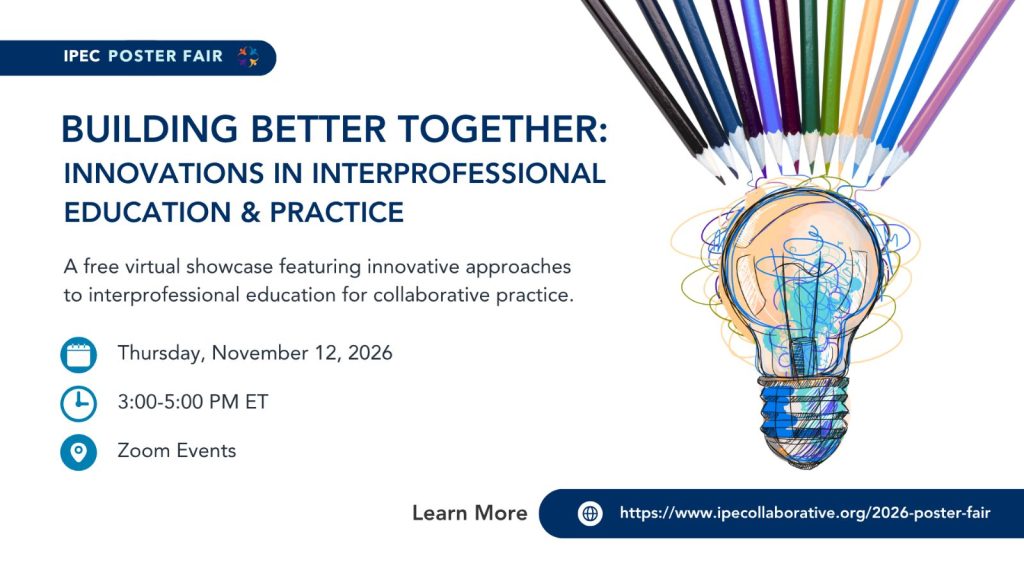 IPEC POSTER FAIR

BUILDING BETTER TOGETHER: INNOVATIONS IN INTERPROFESSIONAL EDUCATION & PRACTICE

A free virtual showcase featuring innovative approaches to interprofessional education for collaborative practice.

Thursday, November 12, 2026

3:00-5:00 PM ET

Zoom Events

Learn More

https://www.ipecollaborative.org/2026-poster-fair